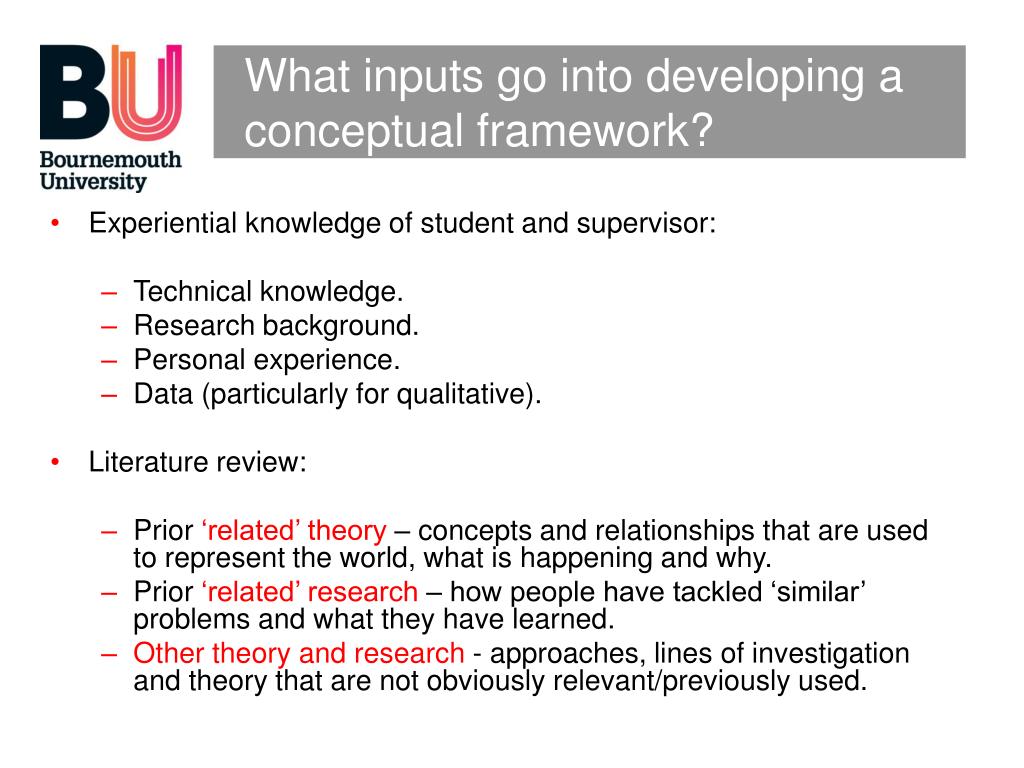 BU
Bournemouth University

What inputs go into developing a conceptual framework?

• Experiential knowledge of student and supervisor:

– Technical knowledge.
– Research background.
– Personal experience.
– Data (particularly for qualitative).

• Literature review:

– Prior ‘related’ theory – concepts and relationships that are used to represent the world, what is happening and why.
– Prior ‘related’ research – how people have tackled ‘similar’ problems and what they have learned.
– Other theory and research - approaches, lines of investigation and theory that are not obviously relevant/previously used.